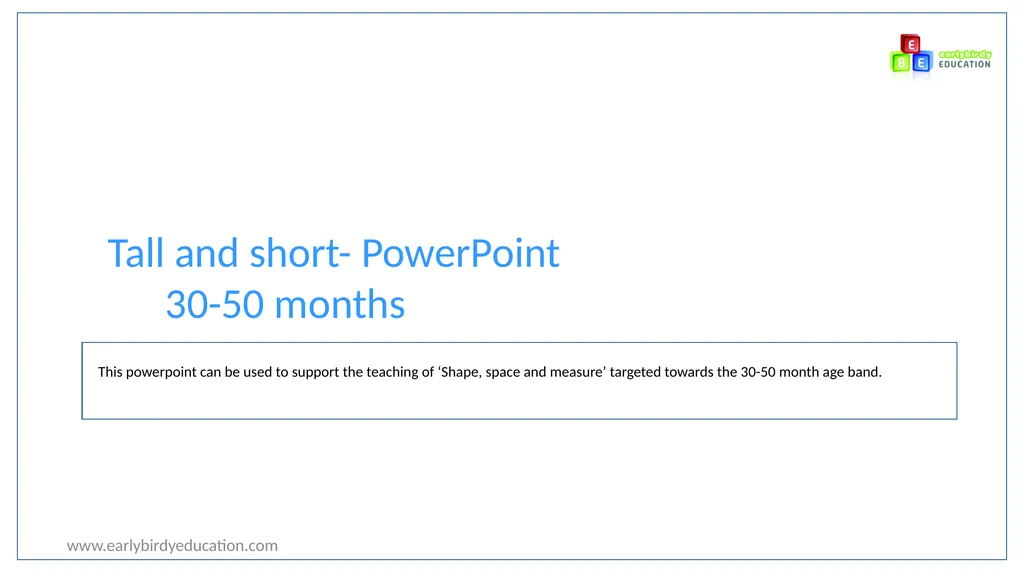 E
B E
earlybirdy
EDUCATION

Tall and short- PowerPoint
30-50 months

This powerpoint can be used to support the teaching of ‘Shape, space and measure’ targeted towards the 30-50 month age band.

www.earlybirdyeducation.com